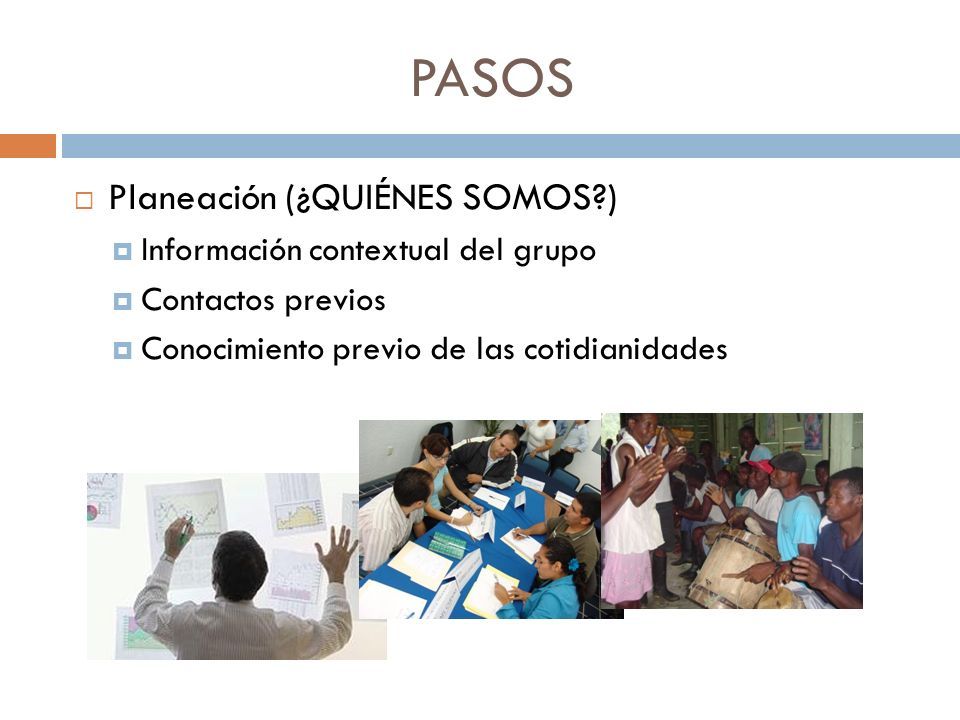 PASOS

Planeación (¿QUIÉNES SOMOS?)

Información contextual del grupo

Contactos previos

Conocimiento previo de las cotidianidades